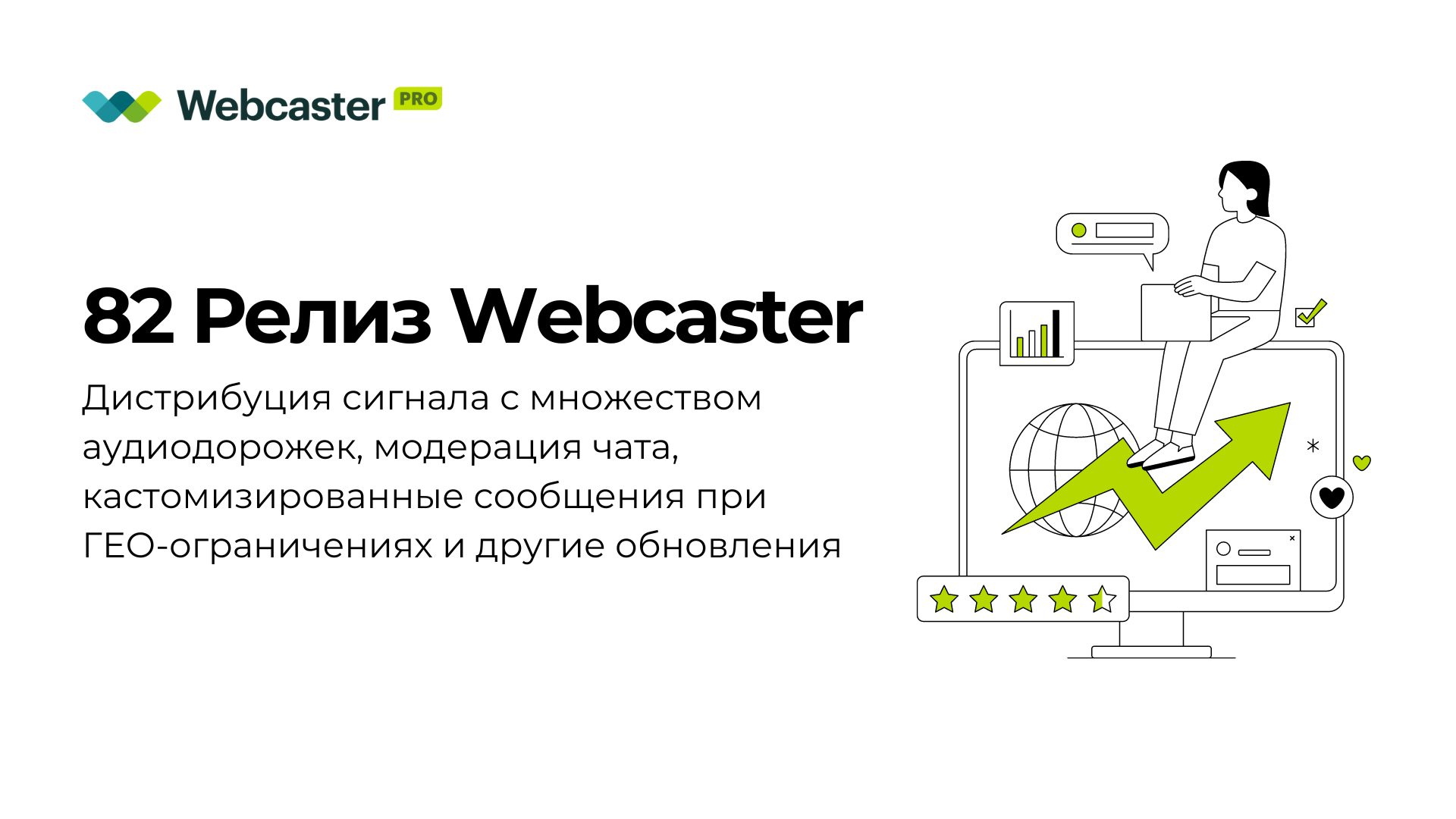 Webcaster PRO

82 Релиз Webcaster

Дистрибуция сигнала с множеством аудиодорожек, модерация чата, кастомизированные сообщения при ГЕО-ограничениях и другие обновления